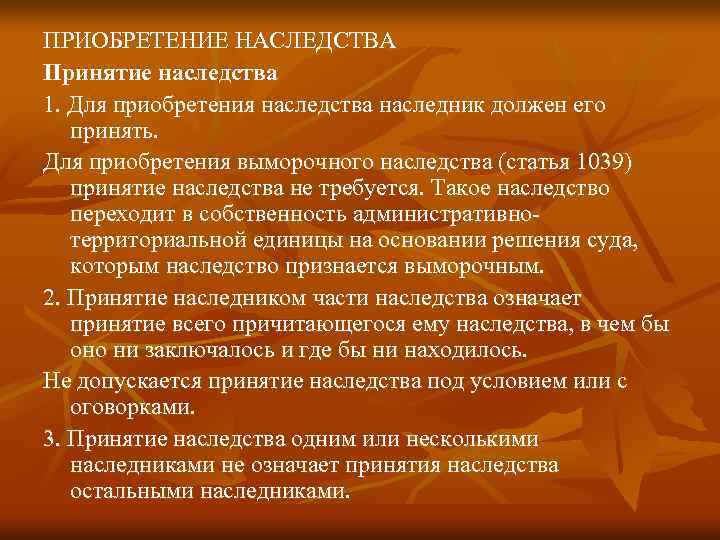 ПРИОБРЕТЕНИЕ НАСЛЕДСТВА

Принятие наследства

1. Для приобретения наследства наследник должен его принять.

Для приобретения выморочного наследства (статья 1039) принятие наследства не требуется. Такое наследство переходит в собственность административно-территориальной единицы на основании решения суда, которым наследство признается выморочным.

2. Принятие наследником части наследства означает принятие всего причитающегося ему наследства, в чем бы оно ни заключалось и где бы ни находилось.

Не допускается принятие наследства под условием или с оговорками.

3. Принятие наследства одним или несколькими наследниками не означает принятия наследства остальными наследниками.